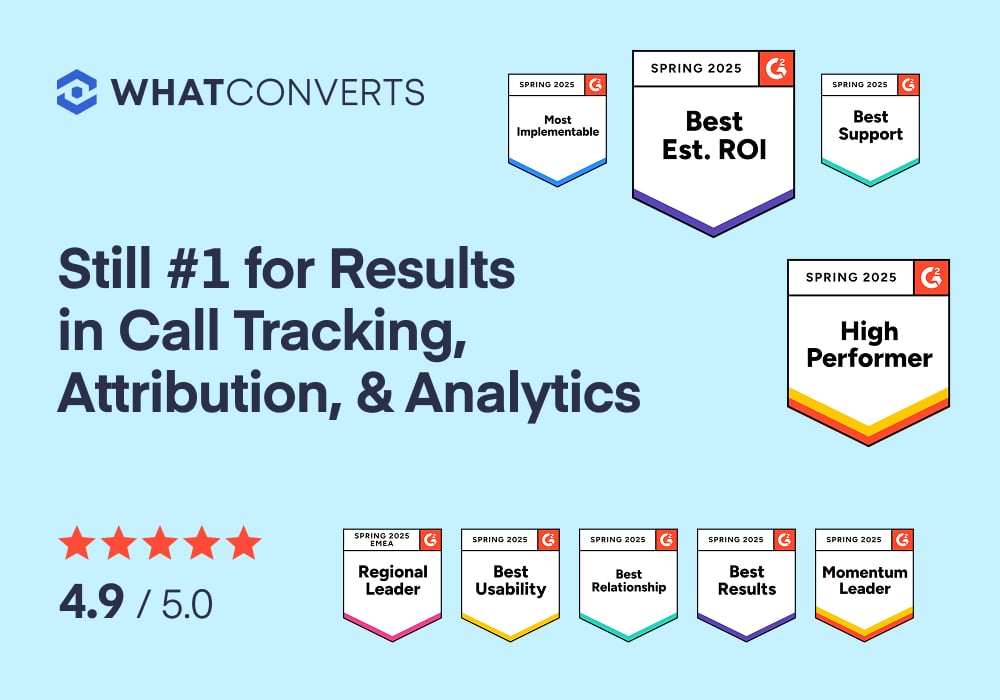 WHATCONVERTS

SPRING 2025 G2 Most Implementable

SPRING 2025 G2 Best Est. ROI

SPRING 2025 G2 Best Support

Still #1 for Results in Call Tracking, Attribution, & Analytics

SPRING 2025 G2 High Performer

★★★★★
4.9 / 5.0

SPRING 2025 EMEA G2 Regional Leader

SPRING 2025 G2 Best Usability

SPRING 2025 G2 Best Relationship

SPRING 2025 G2 Best Results

SPRING 2025 G2 Momentum Leader